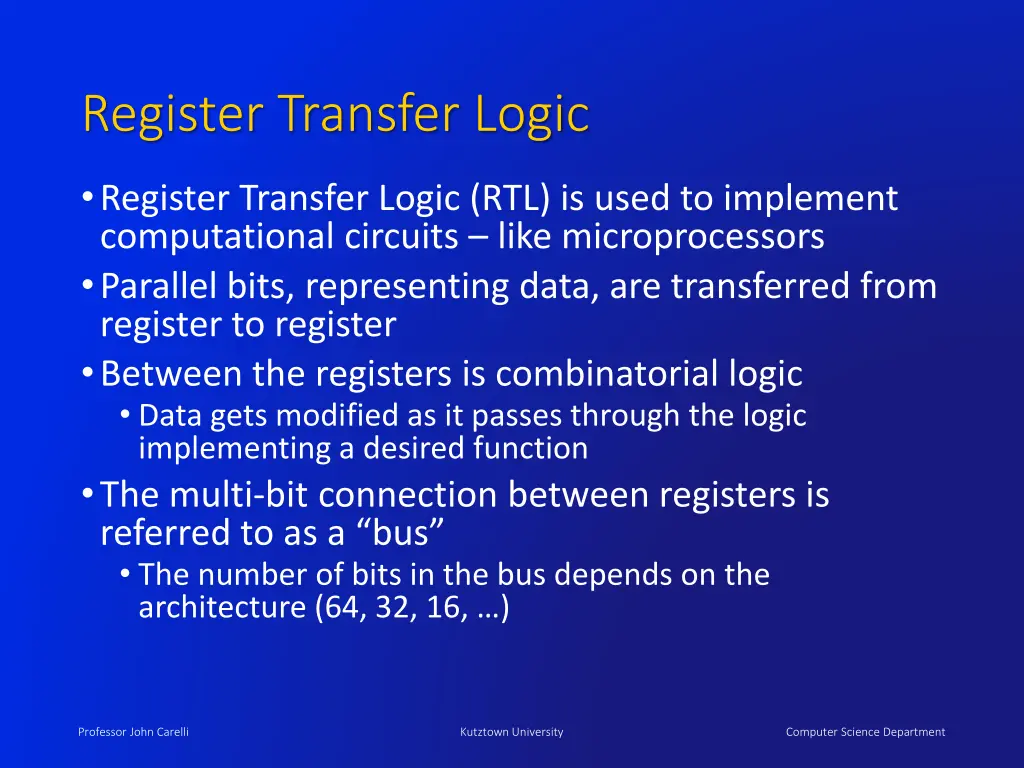 Register Transfer Logic

• Register Transfer Logic (RTL) is used to implement computational circuits – like microprocessors
• Parallel bits, representing data, are transferred from register to register
• Between the registers is combinatorial logic
  • Data gets modified as it passes through the logic implementing a desired function
• The multi-bit connection between registers is referred to as a “bus”
  • The number of bits in the bus depends on the architecture (64, 32, 16, …)

Professor John Carelli

Kutztown University

Computer Science Department